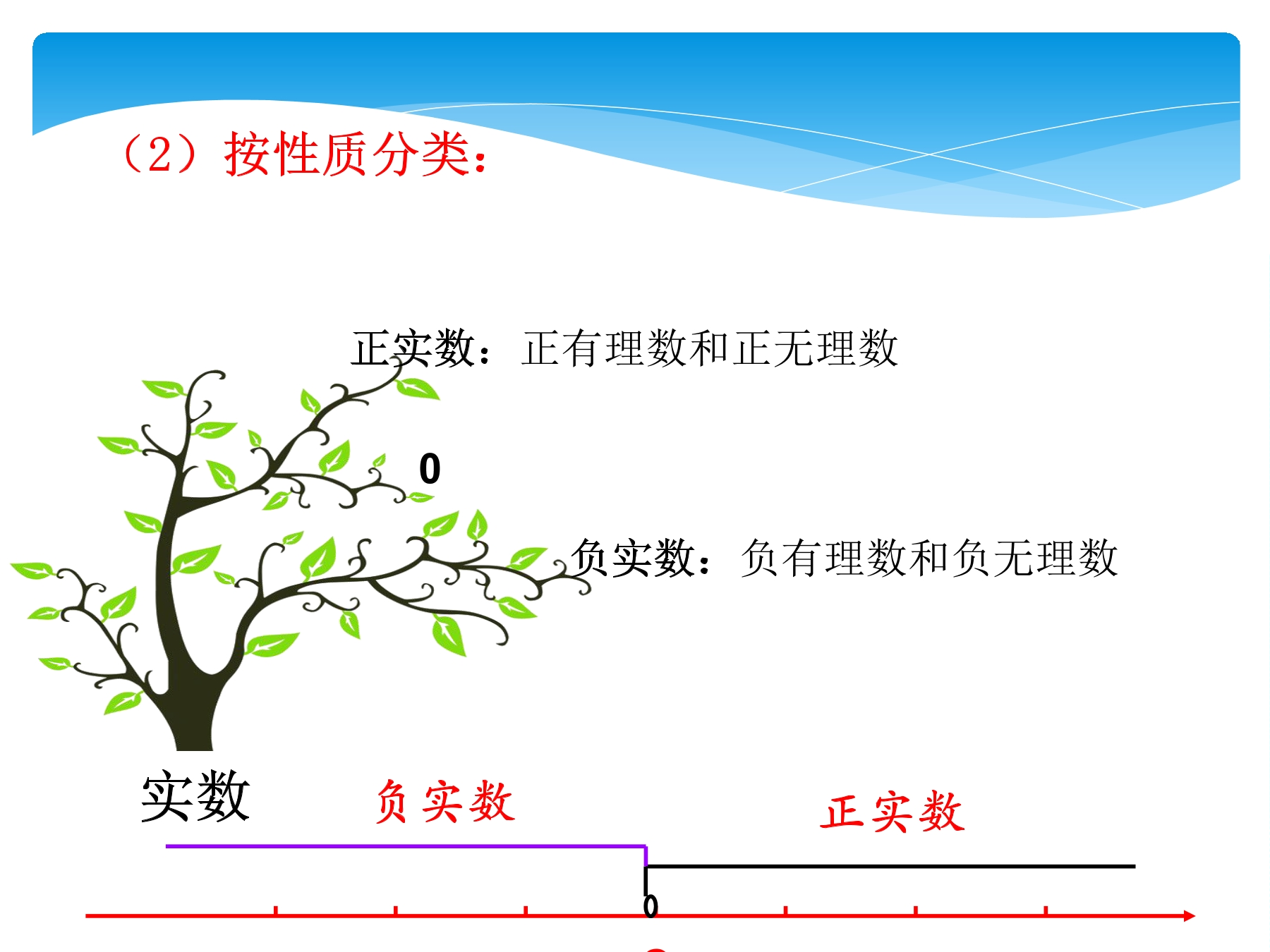 （2）按性质分类：

正实数：正有理数和正无理数

0

负实数：负有理数和负无理数

实数

负实数

正实数

0